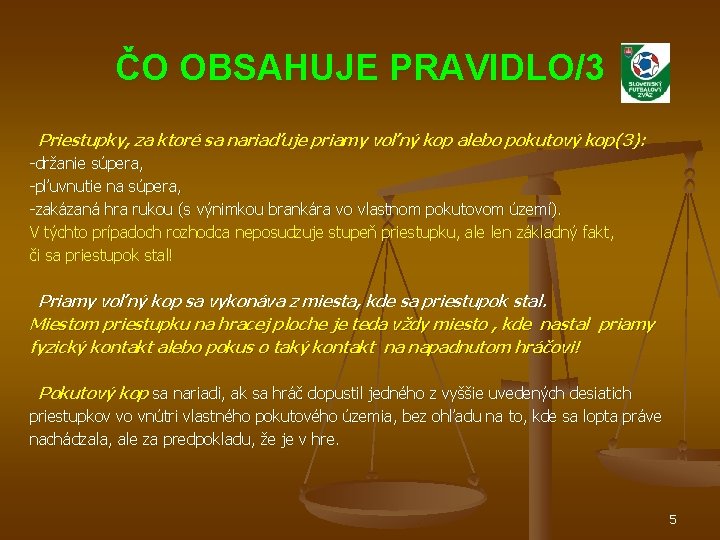 ČO OBSAHUJE PRAVIDLO/3

SLOVENSKÝ FUTBALOVÝ ZVÄZ

Priestupky, za ktoré sa nariaďuje priamy voľný kop alebo pokutový kop(3):
-držanie súpera,
-pľuvnutie na súpera,
-zakázaná hra rukou (s výnimkou brankára vo vlastnom pokutovom území).
V týchto prípadoch rozhodca neposudzuje stupeň priestupku, ale len základný fakt, či sa priestupok stal!

Priamy voľný kop sa vykonáva z miesta, kde sa priestupok stal.
Miestom priestupku na hracej ploche je teda vždy miesto , kde nastal priamy fyzický kontakt alebo pokus o taký kontakt na napadnutom hráčovi!

Pokutový kop sa nariadi, ak sa hráč dopustil jedného z vyššie uvedených desiatich priestupkov vo vnútri vlastného pokutového územia, bez ohľadu na to, kde sa lopta práve nachádzala, ale za predpokladu, že je v hre.

5